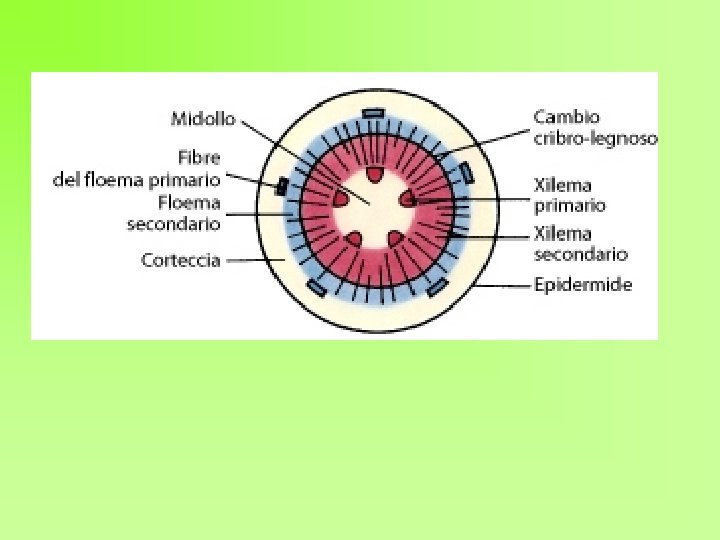 Midollo

Fibre del floema primario

Floema secondario

Corteccia

Cambio cribro-legnoso

Xilema primario

Xilema secondario

Epidermide